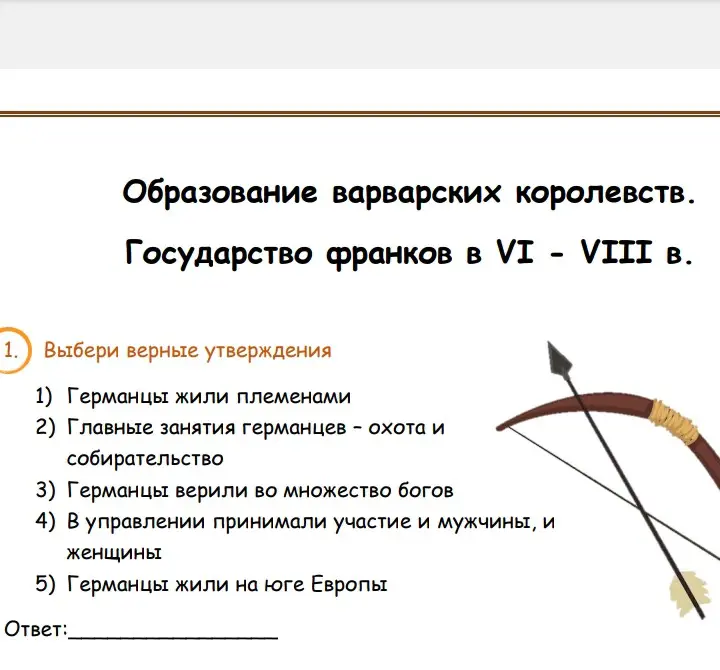 Образование варварских королевств.

Государство франков в VI - VIII в.

1. Выбери верные утверждения

1) Германцы жили племенами
2) Главные занятия германцев – охота и собирательство
3) Германцы верили во множество богов
4) В управлении принимали участие и мужчины, и женщины
5) Германцы жили на юге Европы

Ответ:________________